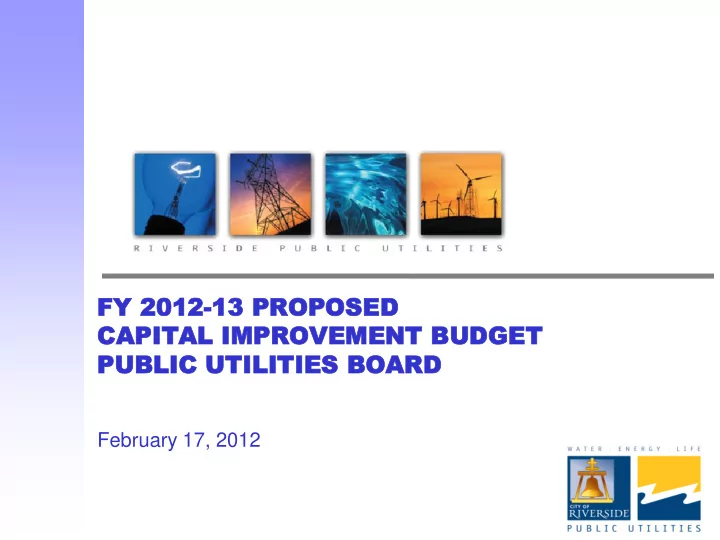 RIVERSIDE PUBLIC UTILITIES

FY 2012-13 PROPOSED
CAPITAL IMPROVEMENT BUDGET
PUBLIC UTILITIES BOARD

February 17, 2012

WATER ENERGY LIFE

CITY OF RIVERSIDE

PUBLIC UTILITIES